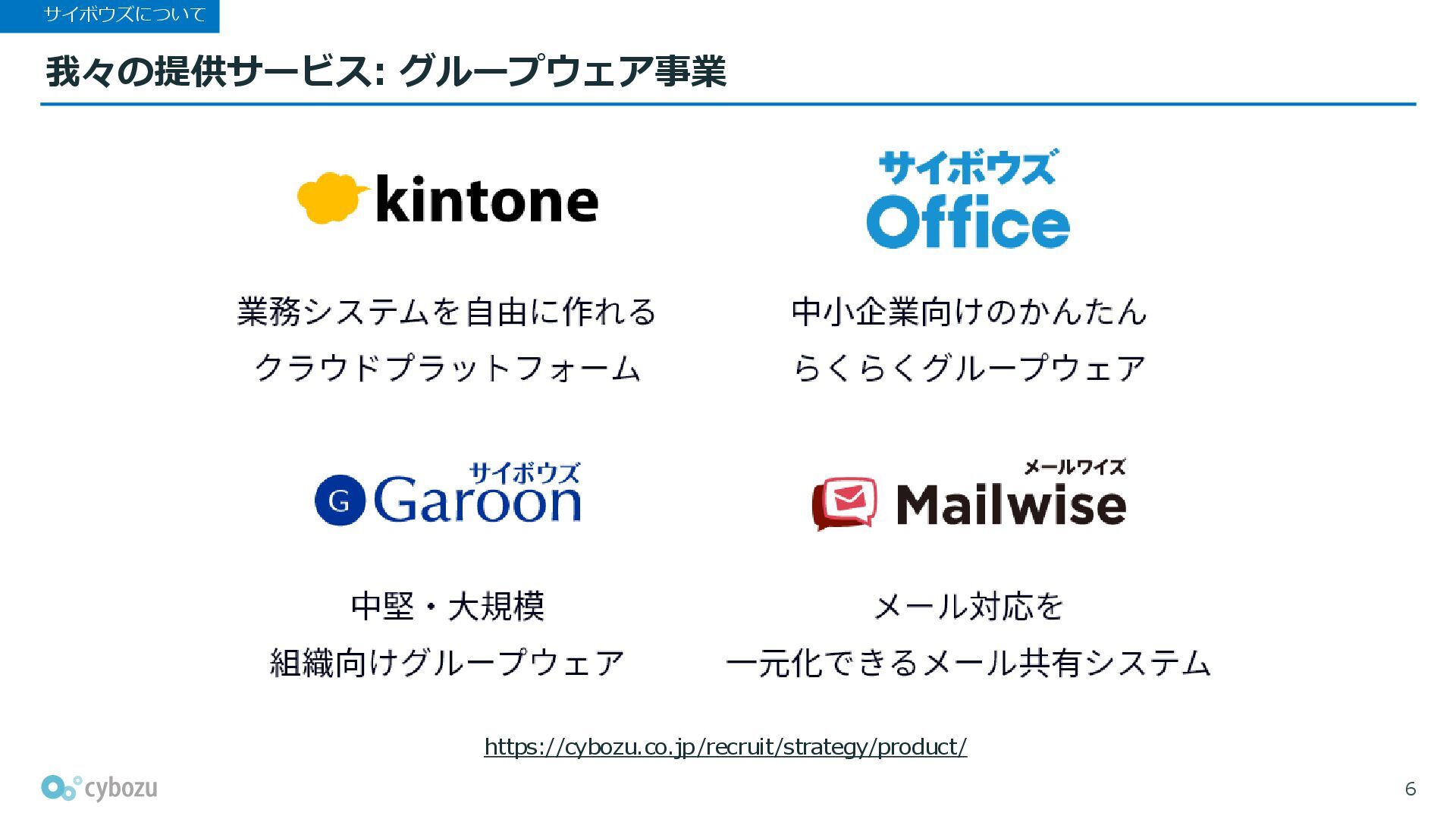 サイボウズについて

我々の提供サービス: グループウェア事業

kintone

業務システムを自由に作れる
クラウドプラットフォーム

サイボウズ
Office

中小企業向けのかんたん
らくらくグループウェア

サイボウズ
G Garoon

中堅・大規模
組織向けグループウェア

メールワイズ
Mailwise

メール対応を
一元化できるメール共有システム

https://cybozu.co.jp/recruit/strategy/product/

cybozu

6